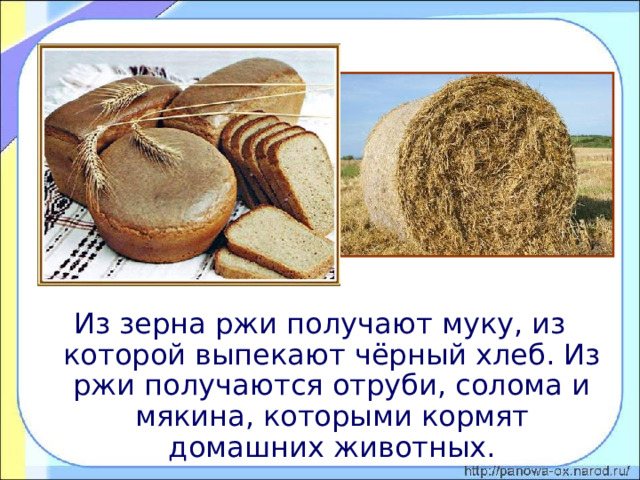 Из зерна ржи получают муку, из которой выпекают чёрный хлеб. Из ржи получаются отруби, солома и мякина, которыми кормят домашних животных.

http://panowa-ox.narod.ru/